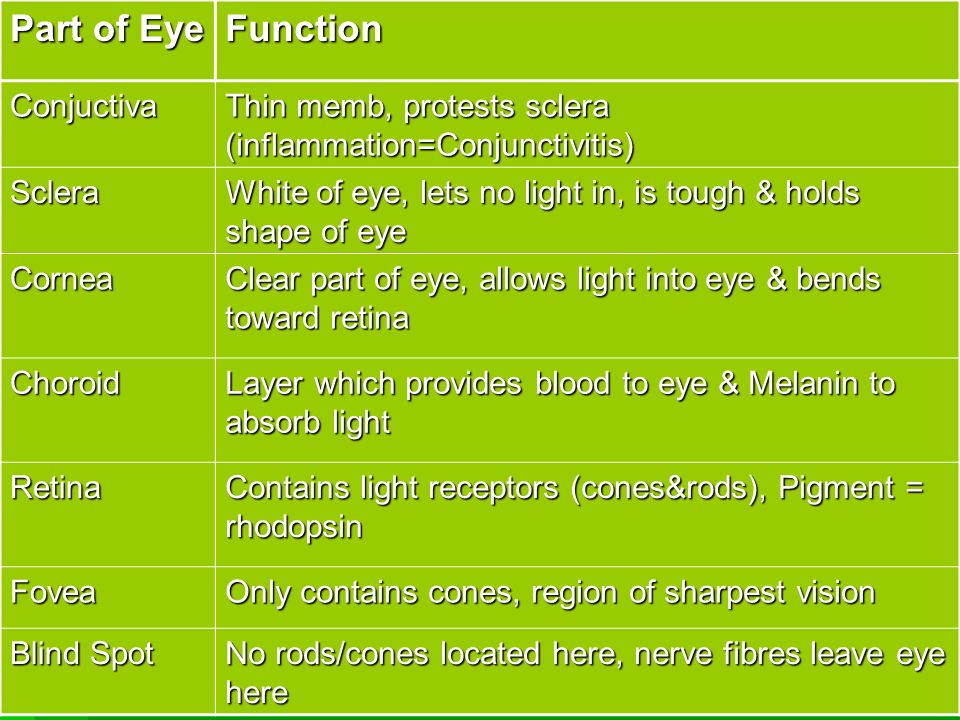 | Part of Eye | Function |
|---|---|
| Conjuctiva | Thin memb, protests sclera (inflammation=Conjunctivitis) |
| Sclera | White of eye, lets no light in, is tough & holds shape of eye |
| Cornea | Clear part of eye, allows light into eye & bends toward retina |
| Choroid | Layer which provides blood to eye & Melanin to absorb light |
| Retina | Contains light receptors (cones&rods), Pigment = rhodopsin |
| Fovea | Only contains cones, region of sharpest vision |
| Blind Spot | No rods/cones located here, nerve fibres leave eye here |